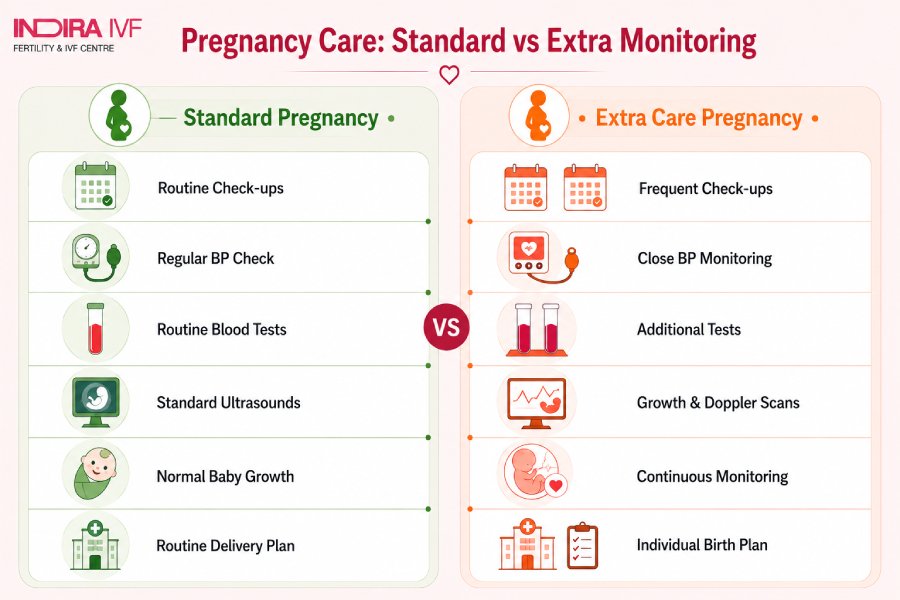 INDIRA IVF
FERTILITY & IVF CENTRE

Pregnancy Care: Standard vs Extra Monitoring

Standard Pregnancy

Routine Check-ups

Regular BP Check

Routine Blood Tests

Standard Ultrasounds

Normal Baby Growth

Routine Delivery Plan

VS

Extra Care Pregnancy

Frequent Check-ups

Close BP Monitoring

Additional Tests

Growth & Doppler Scans

Continuous Monitoring

Individual Birth Plan